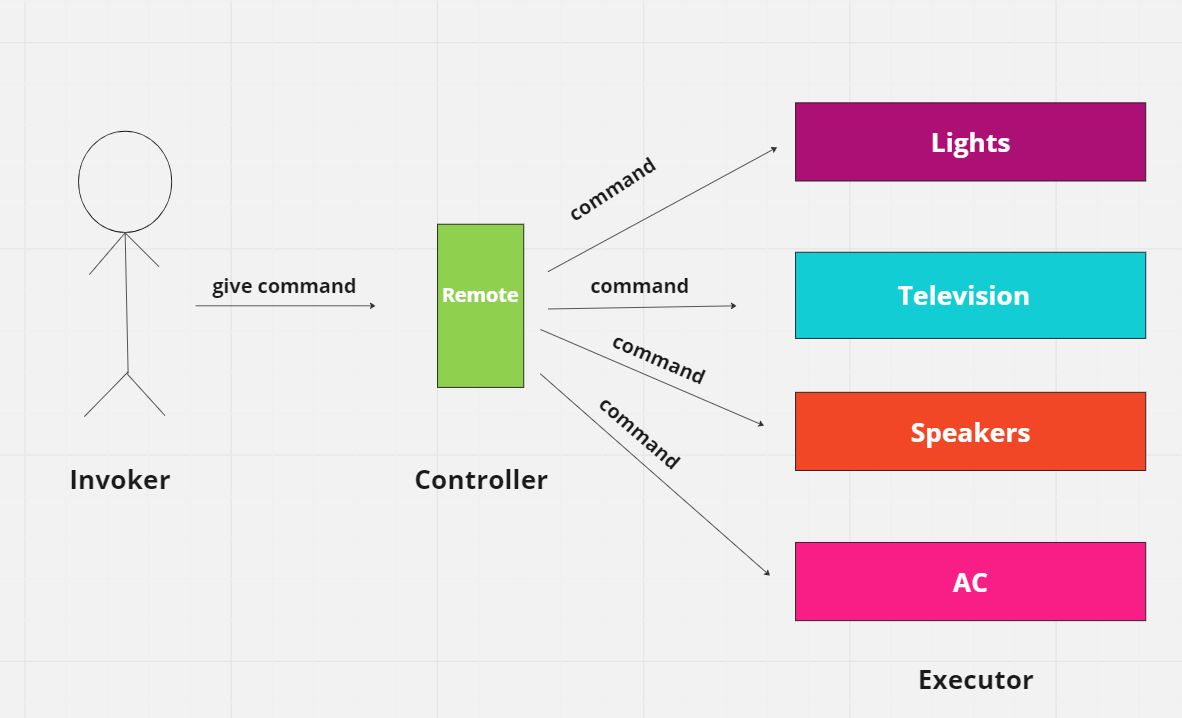 give command

Remote

command

command

command

command

Lights

Television

Speakers

AC

Invoker

Controller

Executor